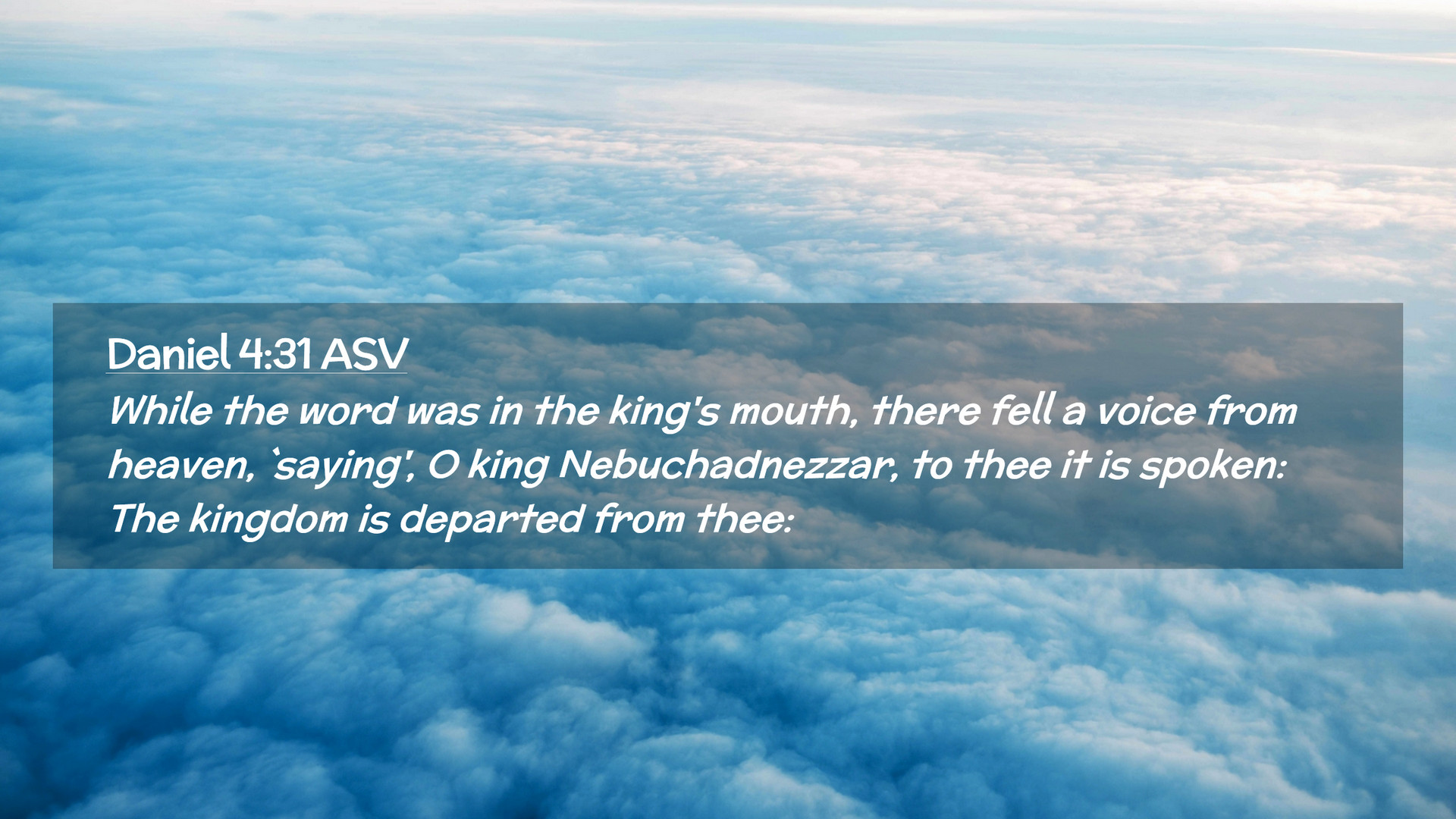 Daniel 4:31 ASV

While the word was in the king's mouth, there fell a voice from heaven, `saying', O king Nebuchadnezzar, to thee it is spoken: The kingdom is departed from thee: